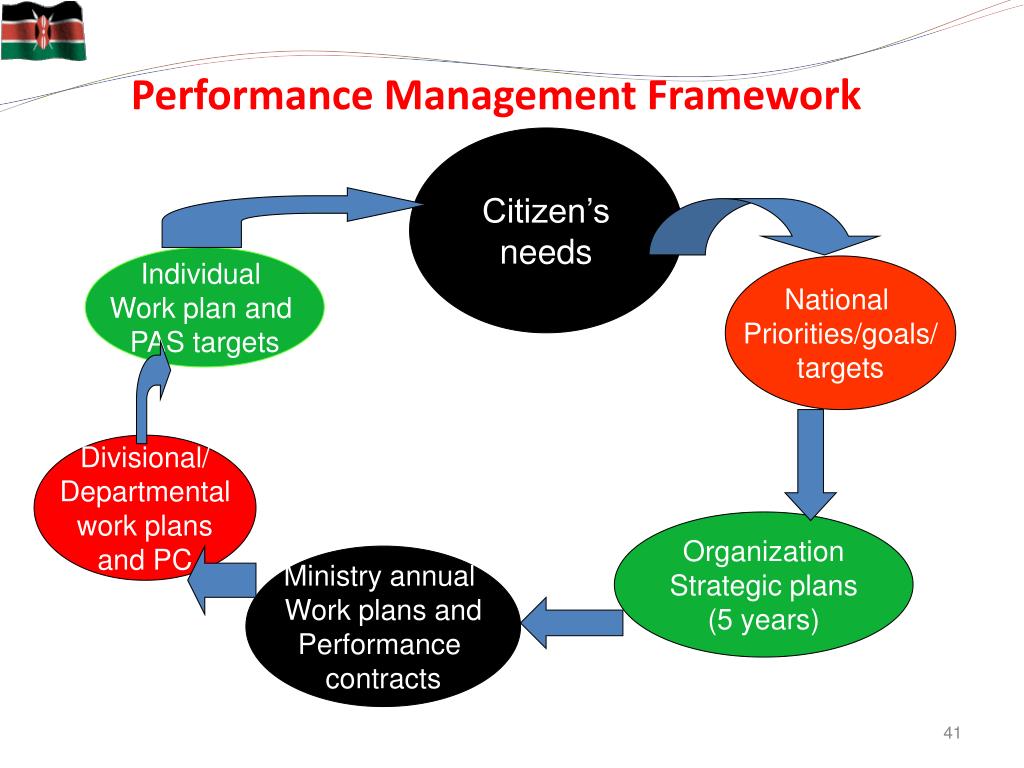 Performance Management Framework

Citizen's needs

National Priorities/goals/ targets

Organization Strategic plans (5 years)

Ministry annual Work plans and Performance contracts

Divisional/ Departmental work plans and PC

Individual Work plan and PAS targets

41